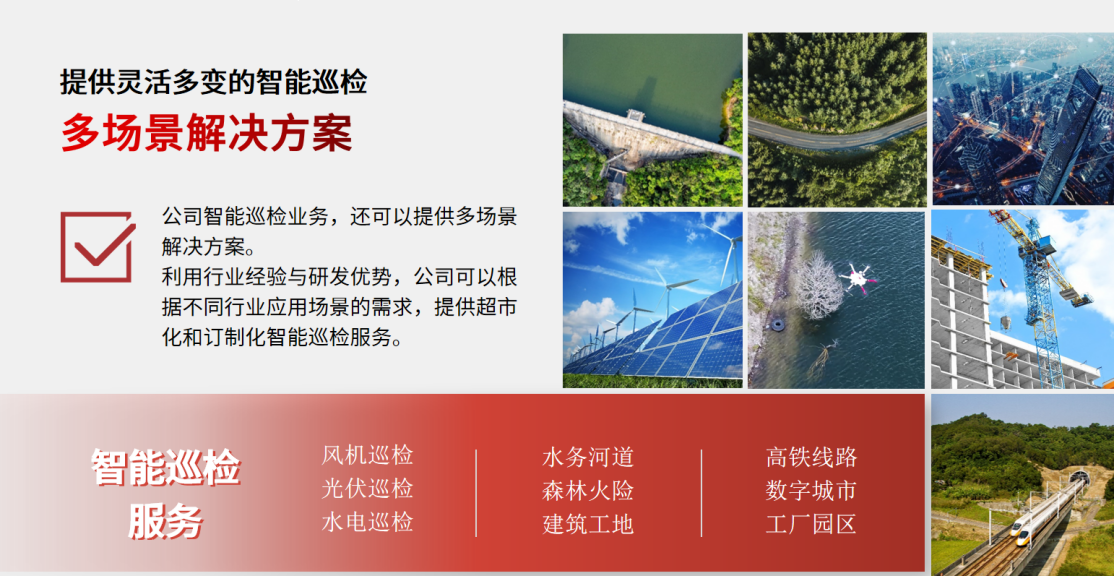 提供灵活多变的智能巡检
多场景解决方案

公司智能巡检业务，还可以提供多场景解决方案。
利用行业经验与研发优势，公司可以根据不同行业应用场景的需求，提供超市化和订制化智能巡检服务。

智能巡检服务

风机巡检
光伏巡检
水电巡检

水务河道
森林火险
建筑工地

高铁线路
数字城市
工厂园区